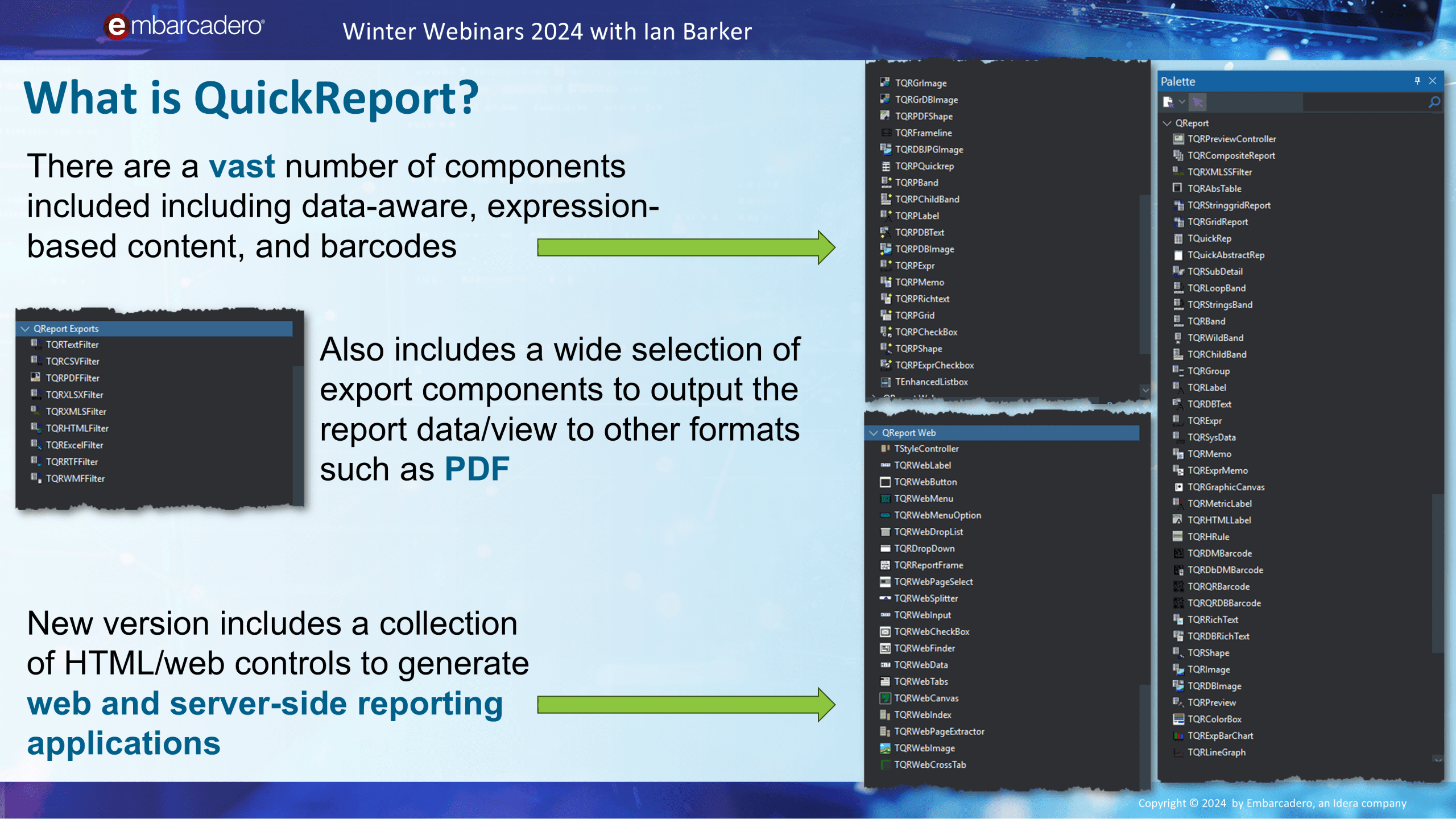 embarcadero®

Winter Webinars 2024 with Ian Barker

What is QuickReport?

There are a vast number of components included including data-aware, expression-based content, and barcodes

QReport Exports
TQRTextFilter
TQRCSVFilter
TQRPDFFilter
TQRXLSXFilter
TQRXMLSFilter
TQRHTMLFilter
TQRExcelFilter
TQRRTFFilter
TQRWMFFilter

Also includes a wide selection of export components to output the report data/view to other formats such as PDF

New version includes a collection of HTML/web controls to generate web and server-side reporting applications

TQRGrImage
TQRGrDBImage
TQRPDFShape
TQRFrameline
TQRDBJPGImage
TQRPQuickrep
TQRPBand
TQRPChildBand
TQRPLabel
TQRPDBText
TQRPDBImage
TQRPExpr
TQRPMemo
TQRPRichtext
TQRPGrid
TQRPCheckBox
TQRPShape
TQRPExprCheckbox
TEnhancedListbox

QReport Web
TStyleController
TQRWebLabel
TQRWebButton
TQRWebMenu
TQRWebMenuOption
TQRWebDropList
TQRDropDown
TQRReportFrame
TQRWebPageSelect
TQRWebSplitter
TQRWebInput
TQRWebCheckBox
TQRWebFinder
TQRWebData
TQRWebTabs
TQRWebCanvas
TQRWebIndex
TQRWebPageExtractor
TQRWebImage
TQRWebCrossTab

Palette
QReport
TQRPreviewController
TQRCompositeReport
TQRXMLSSFilter
TQRAbsTable
TQRStringgridReport
TQRGridReport
TQuickRep
TQuickAbstractRep
TQRSubDetail
TQRLoopBand
TQRStringsBand
TQRBand
TQRWildBand
TQRChildBand
TQRGroup
TQRLabel
TQRDBText
TQRExpr
TQRSysData
TQRMemo
TQRExprMemo
TQRGraphicCanvas
TQRMetricLabel
TQRHTMLLabel
TQRHRule
TQRDMBarcode
TQRDbDMBarcode
TQRQRBarcode
TQRQRDBBarcode
TQRRichText
TQRDBRichText
TQRShape
TQRImage
TQRDBImage
TQRPreview
TQRColorBox
TQRExpBarChart
TQRLineGraph

Copyright © 2024 by Embarcadero, an Idera company